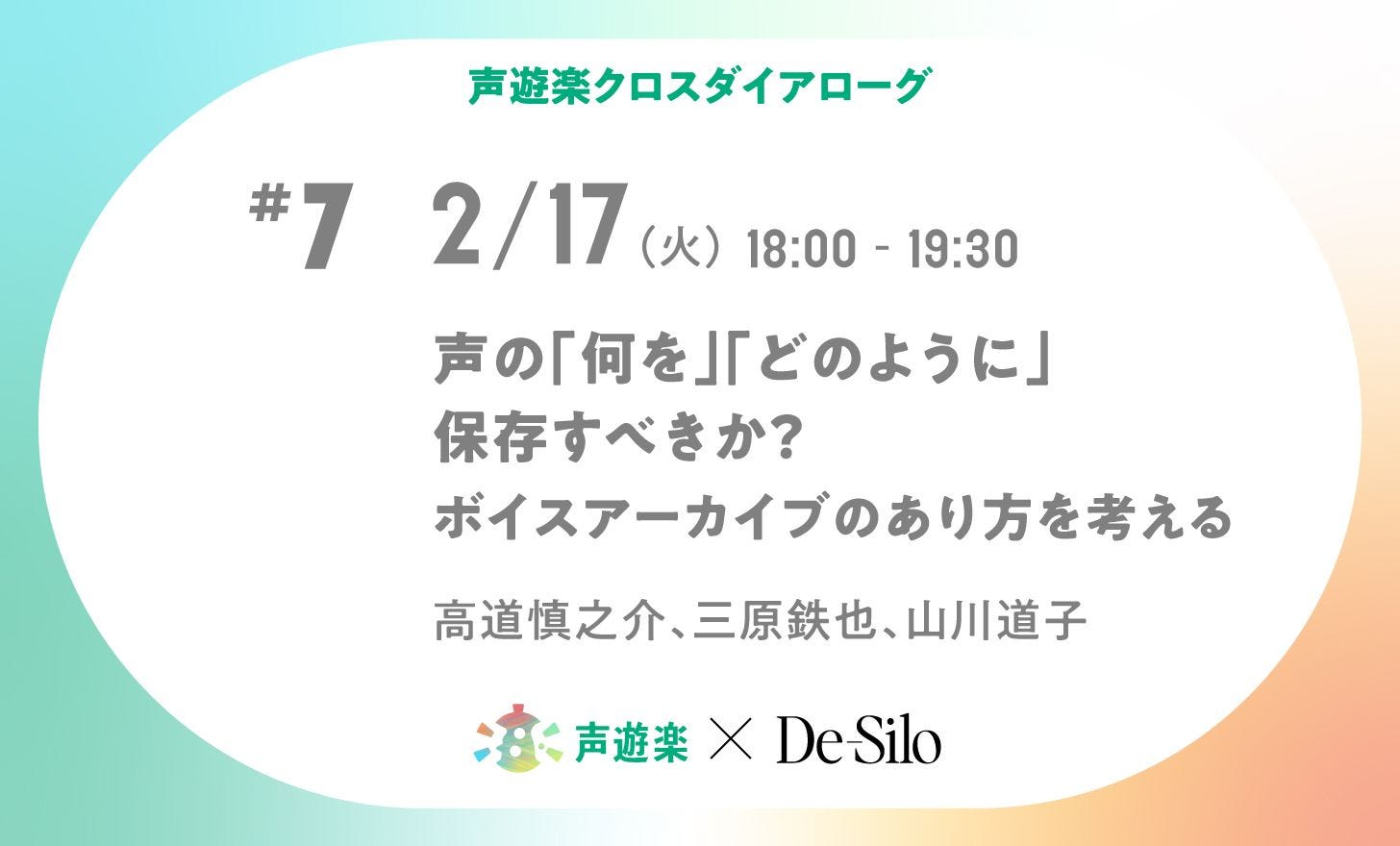 声遊楽クロスダイアローグ

#7 2/17（火）18:00 - 19:30

声の「何を」「どのように」保存すべきか?
ボイスアーカイブのあり方を考える

高道慎之介、三原鉄也、山川道子

声遊楽 × De-Silo